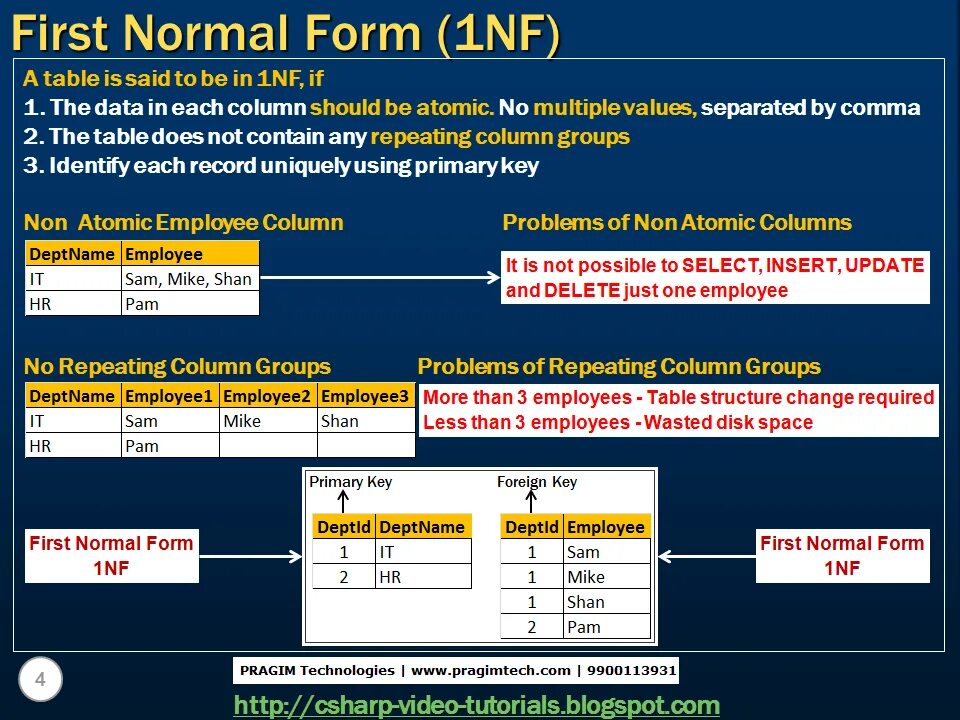 First Normal Form (1NF)

A table is said to be in 1NF, if
1. The data in each column should be atomic. No multiple values, separated by comma
2. The table does not contain any repeating column groups
3. Identify each record uniquely using primary key

Non Atomic Employee Column

| DeptName | Employee |
|---|---|
| IT | Sam, Mike, Shan |
| HR | Pam |

Problems of Non Atomic Columns

It is not possible to SELECT, INSERT, UPDATE and DELETE just one employee

No Repeating Column Groups

| DeptName | Employee1 | Employee2 | Employee3 |
|---|---|---|---|
| IT | Sam | Mike | Shan |
| HR | Pam | | |

Problems of Repeating Column Groups

More than 3 employees - Table structure change required
Less than 3 employees - Wasted disk space

First Normal Form 1NF

Primary Key

| DeptId | DeptName |
|---|---|
| 1 | IT |
| 2 | HR |

Foreign Key

| DeptId | Employee |
|---|---|
| 1 | Sam |
| 1 | Mike |
| 1 | Shan |
| 2 | Pam |

First Normal Form 1NF

4

PRAGIM Technologies | www.pragimtech.com | 9900113931

http://csharp-video-tutorials.blogspot.com